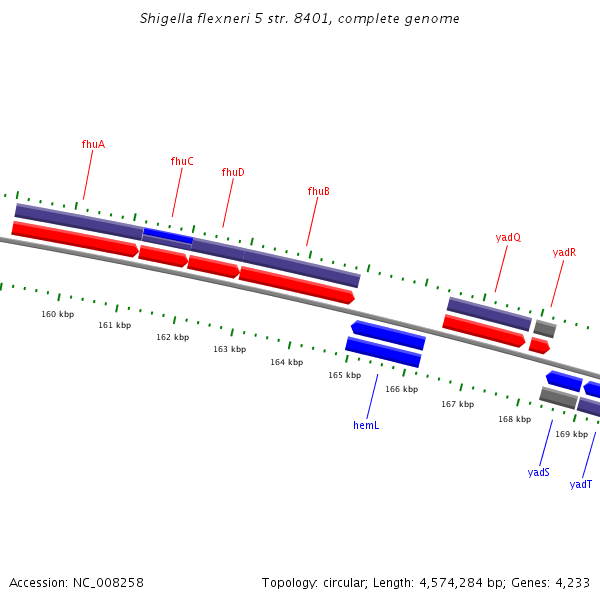 Shigella flexneri 5 str. 8401, complete genome

fhuA

fhuC

fhuD

fhuB

yadQ

yadR

160 kbp

161 kbp

162 kbp

163 kbp

164 kbp

165 kbp

166 kbp

167 kbp

168 kbp

169 kbp

hemL

yadS

yadT

Accession: NC_008258

Topology: circular; Length: 4,574,284 bp; Genes: 4,233